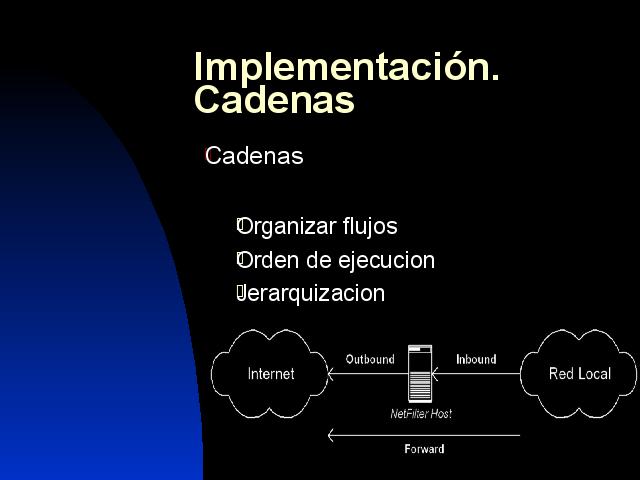 Implementación. Cadenas

Cadenas

Organizar flujos
Orden de ejecucion
Jerarquizacion

Internet
Outbound
Inbound
Red Local
NetFilter Host
Forward